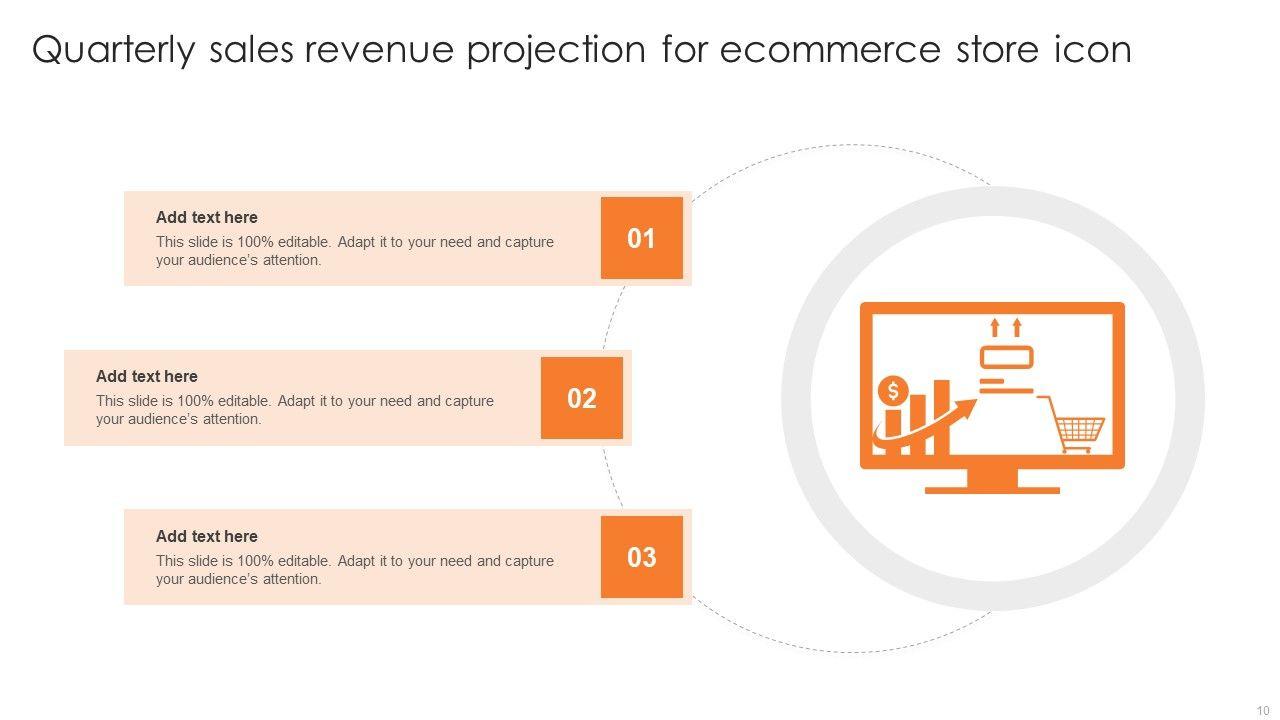 Quarterly sales revenue projection for ecommerce store icon

Add text here
This slide is 100% editable. Adapt it to your need and capture your audience's attention.

01

Add text here
This slide is 100% editable. Adapt it to your need and capture your audience's attention.

02

Add text here
This slide is 100% editable. Adapt it to your need and capture your audience's attention.

03

$

10